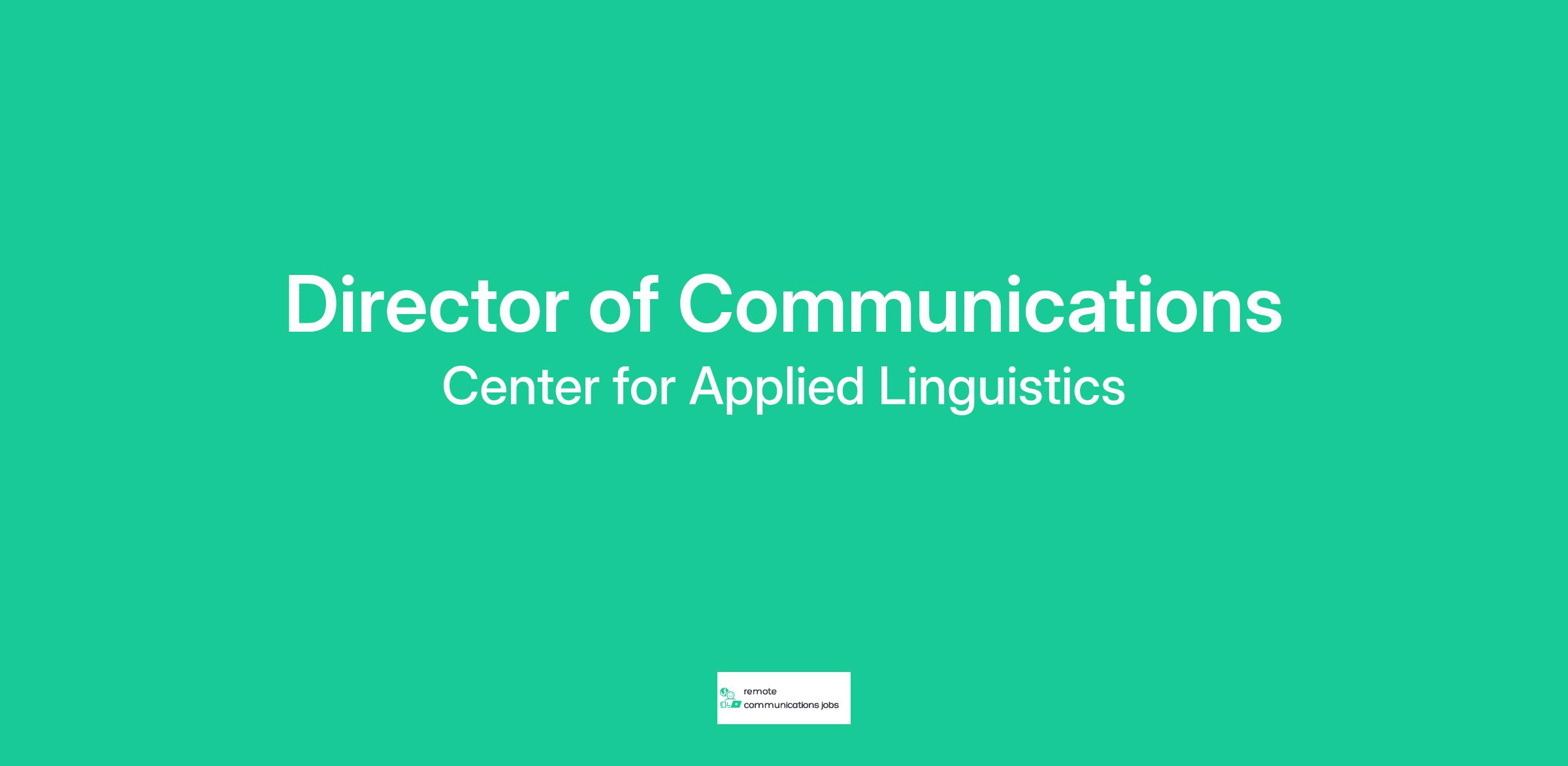 Director of Communications
Center for Applied Linguistics

remote
communications jobs